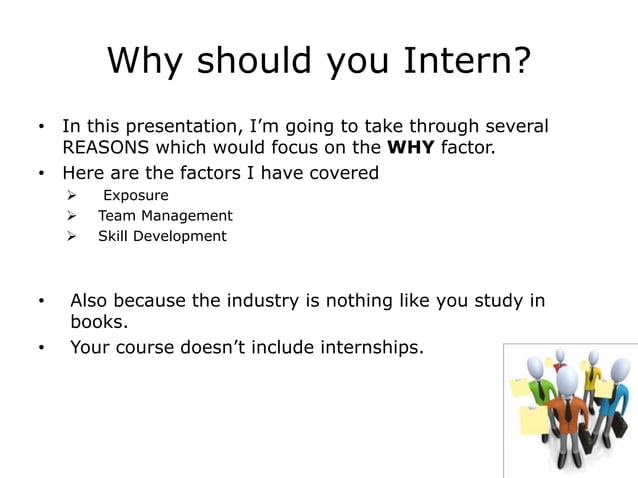 Why should you Intern?

• In this presentation, I'm going to take through several REASONS which would focus on the **WHY** factor.
• Here are the factors I have covered
  ➢ Exposure
  ➢ Team Management
  ➢ Skill Development

• Also because the industry is nothing like you study in books.
• Your course doesn't include internships.